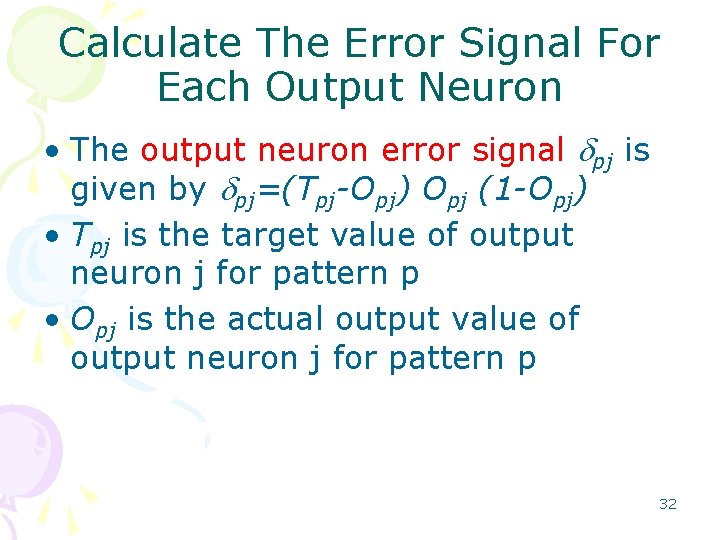 Calculate The Error Signal For Each Output Neuron

• The output neuron error signal $\delta_{pj}$ is given by $\delta_{pj}=(T_{pj}-O_{pj})\ O_{pj}\ (1-O_{pj})$

• $T_{pj}$ is the target value of output neuron j for pattern p

• $O_{pj}$ is the actual output value of output neuron j for pattern p

32